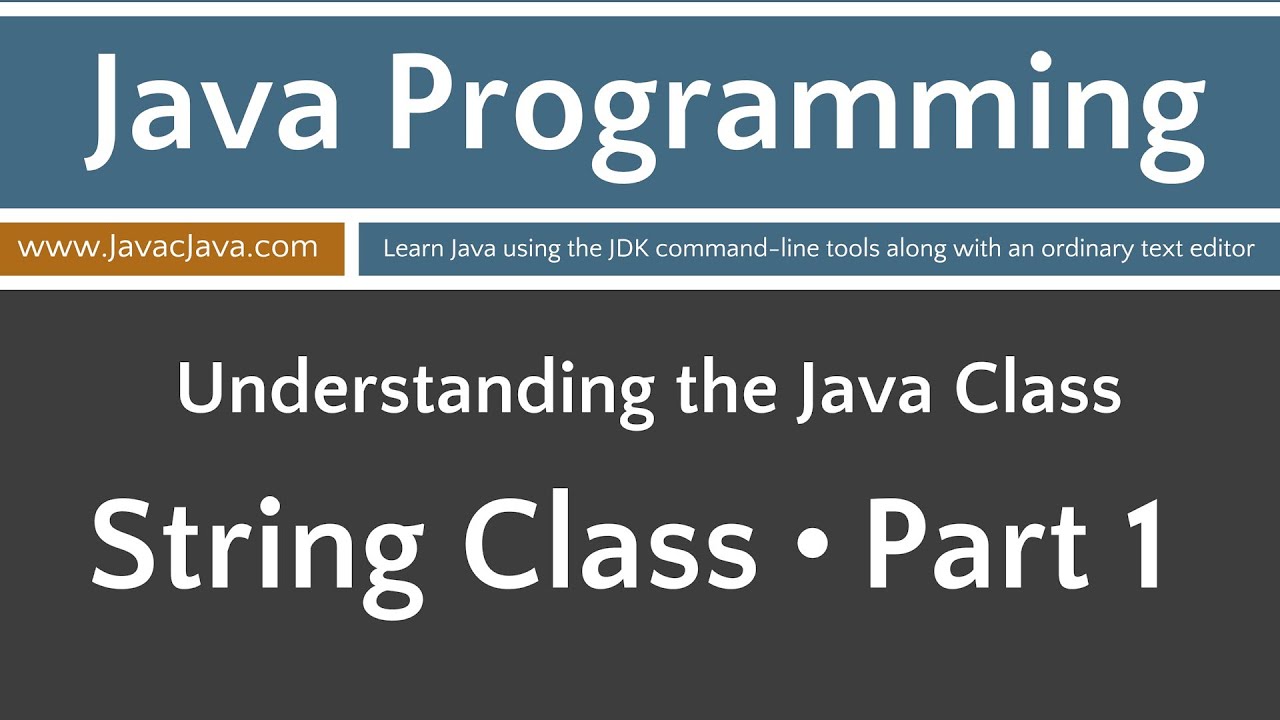 Java Programming

www.JavacJava.com

Learn Java using the JDK command-line tools along with an ordinary text editor

Understanding the Java Class

String Class • Part 1